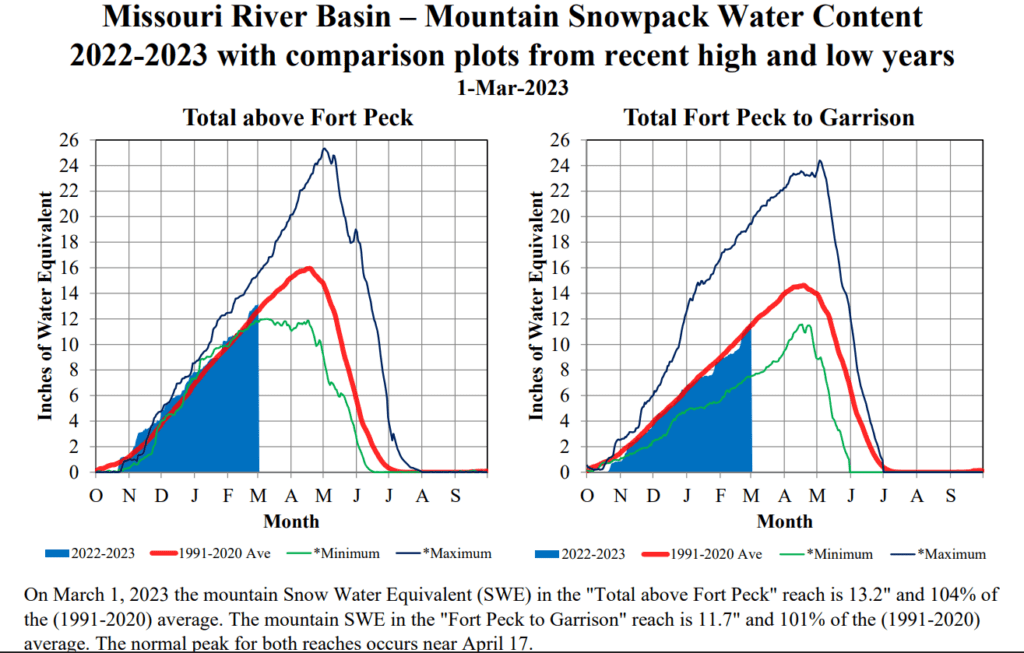 Missouri River Basin – Mountain Snowpack Water Content
2022-2023 with comparison plots from recent high and low years
1-Mar-2023

Total above Fort Peck

Inches of Water Equivalent

26
24
22
20
18
16
14
12
10
8
6
4
2
0

O N D J F M A M J J A S

Month

2022-2023 1991-2020 Ave *Minimum *Maximum

Total Fort Peck to Garrison

Inches of Water Equivalent

26
24
22
20
18
16
14
12
10
8
6
4
2
0

O N D J F M A M J J A S

Month

2022-2023 1991-2020 Ave *Minimum *Maximum

On March 1, 2023 the mountain Snow Water Equivalent (SWE) in the "Total above Fort Peck" reach is 13.2" and 104% of the (1991-2020) average. The mountain SWE in the "Fort Peck to Garrison" reach is 11.7" and 101% of the (1991-2020) average. The normal peak for both reaches occurs near April 17.